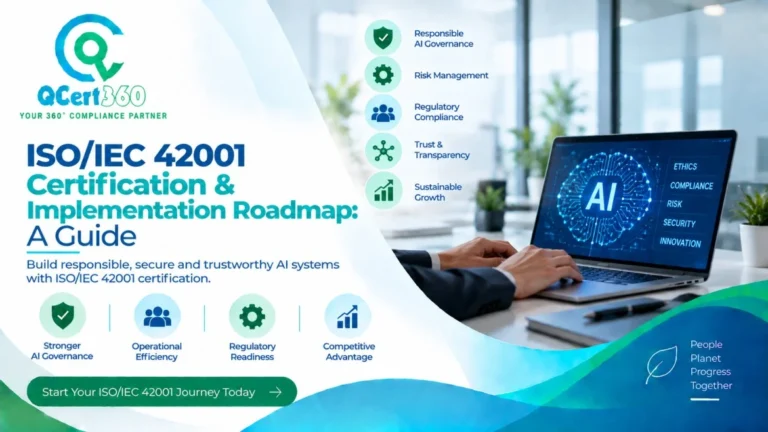 QCert360
YOUR 360° COMPLIANCE PARTNER

ISO/IEC 42001 Certification & Implementation Roadmap: A Guide

Build responsible, secure and trustworthy AI systems with ISO/IEC 42001 certification.

Stronger AI Governance
Operational Efficiency
Regulatory Readiness
Competitive Advantage

Start Your ISO/IEC 42001 Journey Today →

Responsible AI Governance
Risk Management
Regulatory Compliance
Trust & Transparency
Sustainable Growth

AI
ETHICS
COMPLIANCE
RISK
SECURITY
INNOVATION

People
Planet
Progress
Together